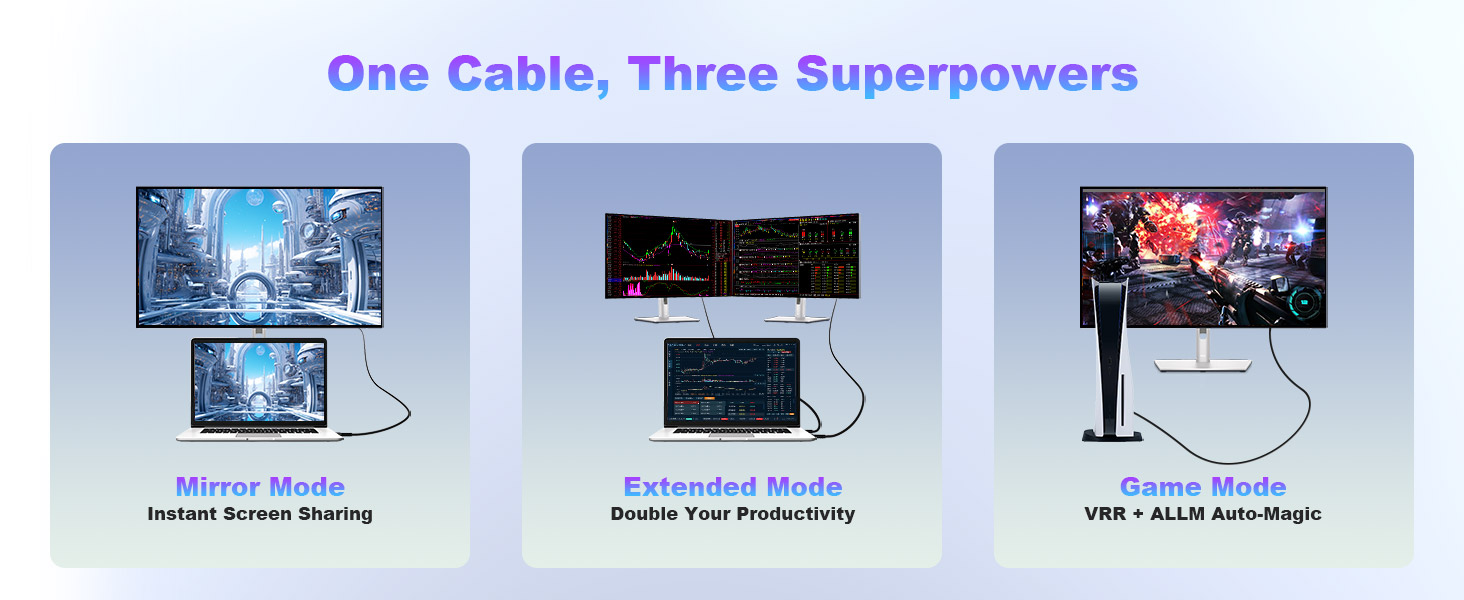 One Cable, Three Superpowers

Mirror Mode
Instant Screen Sharing

Extended Mode
Double Your Productivity

Game Mode
VRR + ALLM Auto-Magic